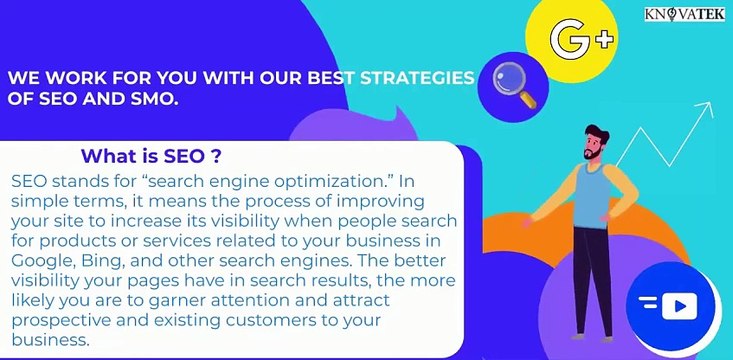 KNOVATEK

G+

WE WORK FOR YOU WITH OUR BEST STRATEGIES OF SEO AND SMO.

What is SEO ?

SEO stands for “search engine optimization.” In simple terms, it means the process of improving your site to increase its visibility when people search for products or services related to your business in Google, Bing, and other search engines. The better visibility your pages have in search results, the more likely you are to garner attention and attract prospective and existing customers to your business.